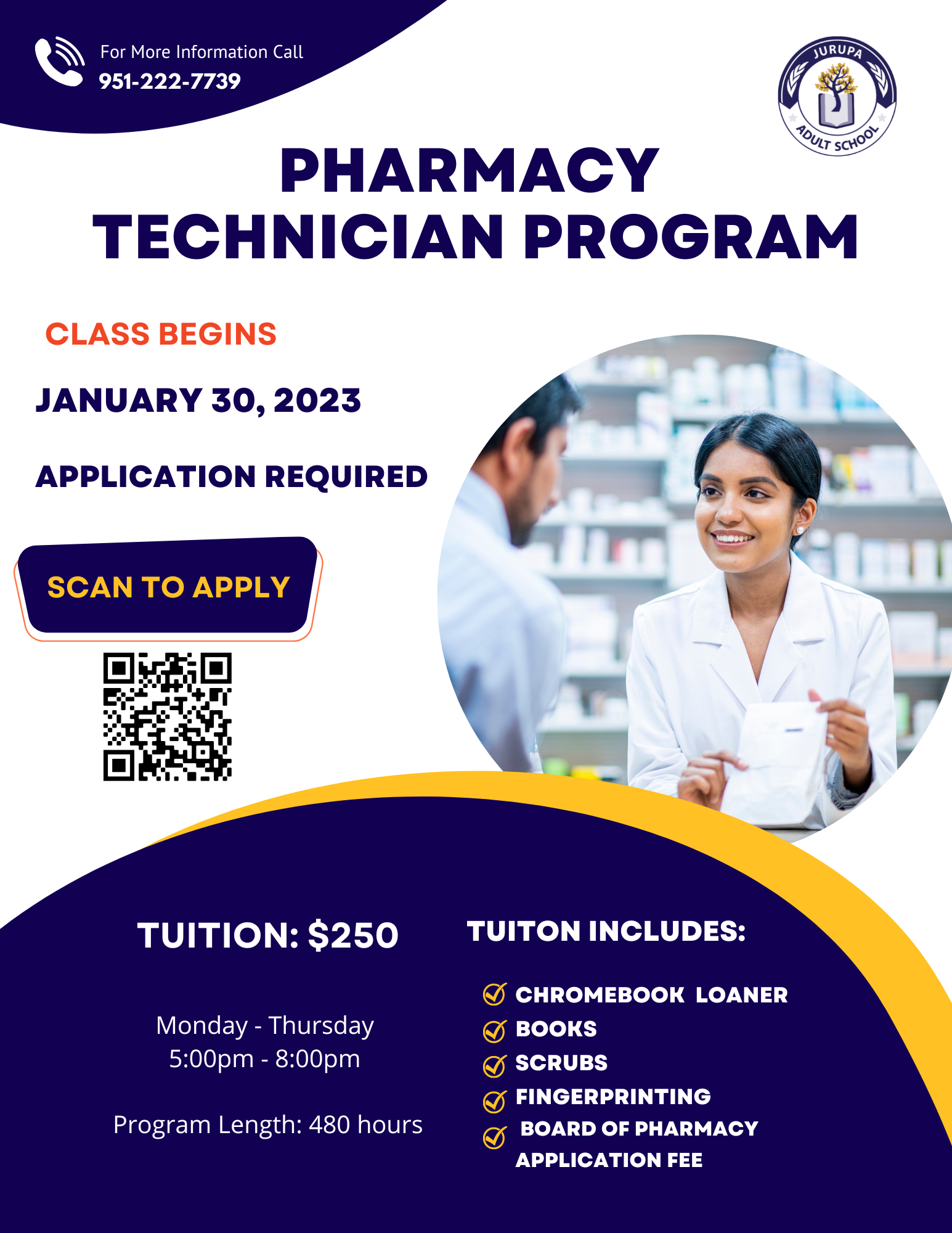 For More Information Call
951-222-7739

JURUPA
ADULT SCHOOL

PHARMACY
TECHNICIAN PROGRAM

CLASS BEGINS

JANUARY 30, 2023

APPLICATION REQUIRED

SCAN TO APPLY

TUITION: $250

Monday - Thursday
5:00pm - 8:00pm

Program Length: 480 hours

TUITON INCLUDES:

CHROMEBOOK LOANER
BOOKS
SCRUBS
FINGERPRINTING
BOARD OF PHARMACY APPLICATION FEE